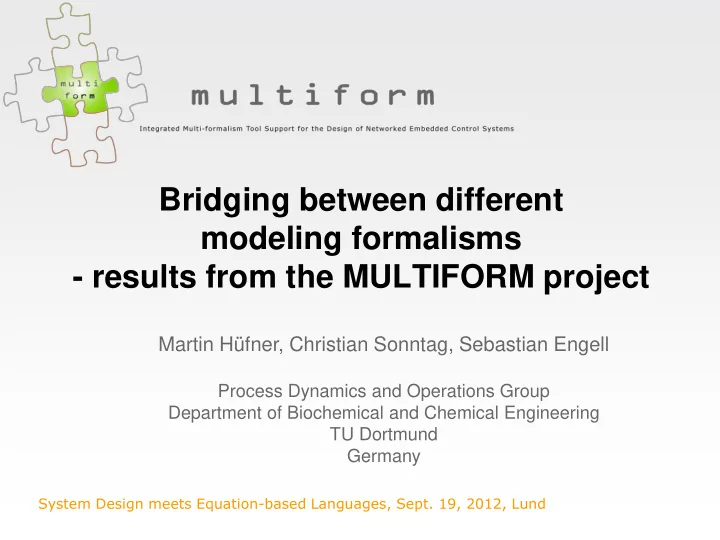 multi form

multiform

Integrated Multi-formalism Tool Support for the Design of Networked Embedded Control Systems

Bridging between different modeling formalisms - results from the MULTIFORM project

Martin Hüfner, Christian Sonntag, Sebastian Engell

Process Dynamics and Operations Group
Department of Biochemical and Chemical Engineering
TU Dortmund
Germany

System Design meets Equation-based Languages, Sept. 19, 2012, Lund